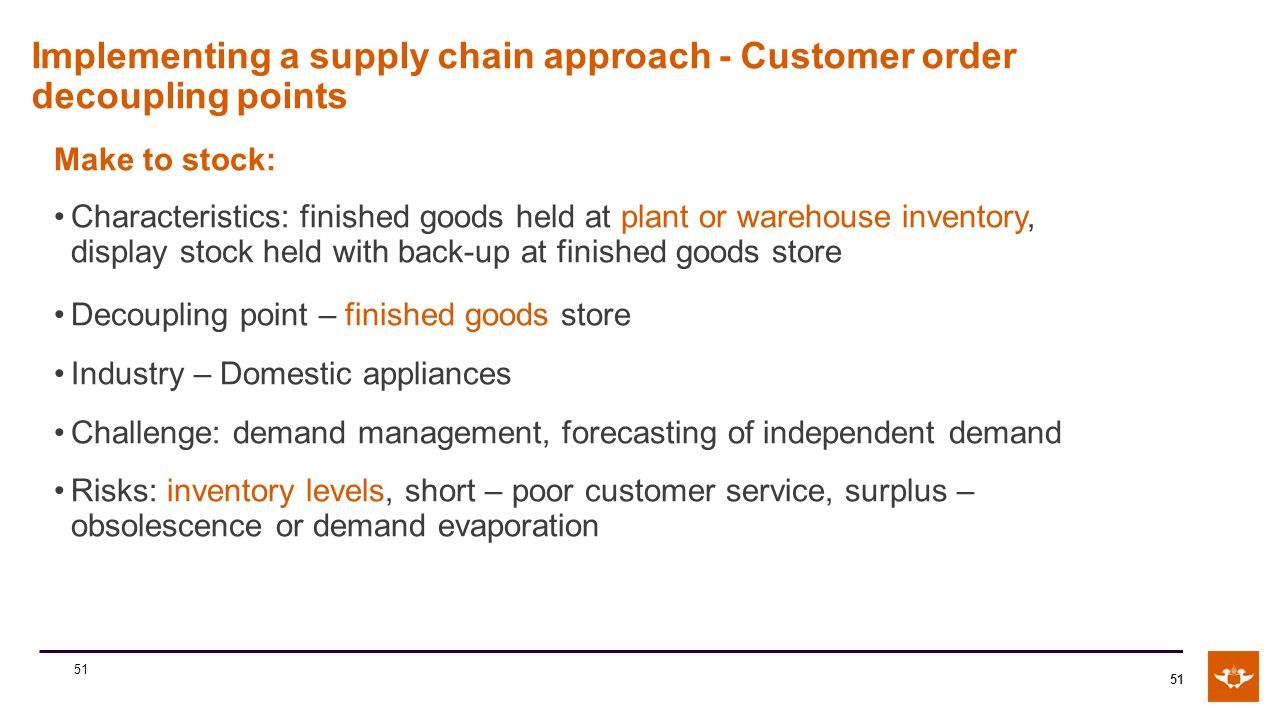 Implementing a supply chain approach - Customer order decoupling points

Make to stock:

• Characteristics: finished goods held at plant or warehouse inventory, display stock held with back-up at finished goods store

• Decoupling point – finished goods store

• Industry – Domestic appliances

• Challenge: demand management, forecasting of independent demand

• Risks: inventory levels, short – poor customer service, surplus – obsolescence or demand evaporation

51

51